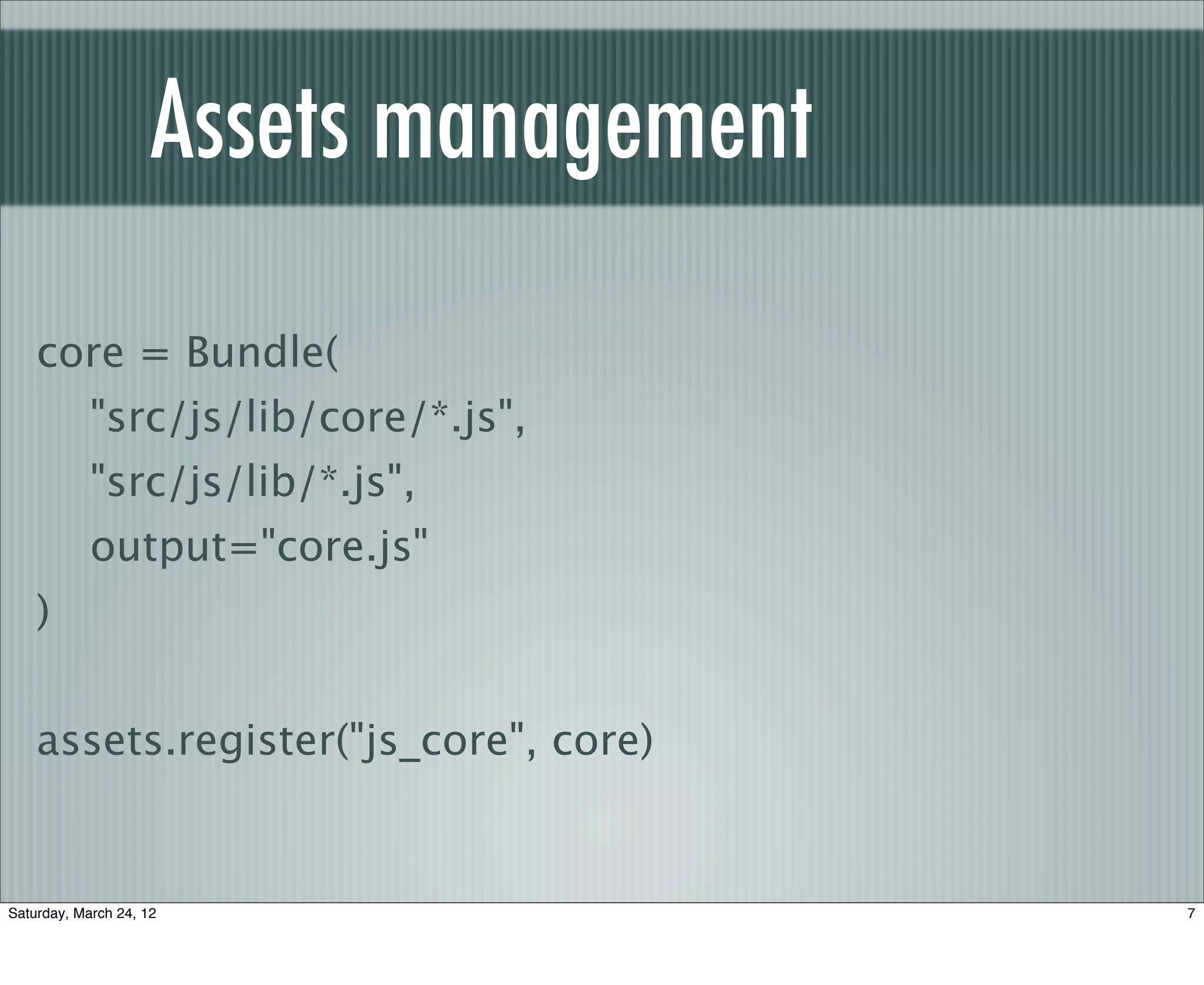 Assets management

core = Bundle(
"src/js/lib/core/*.js",
"src/js/lib/*.js",
output="core.js"
)

assets.register("js_core", core)

Saturday, March 24, 12

7